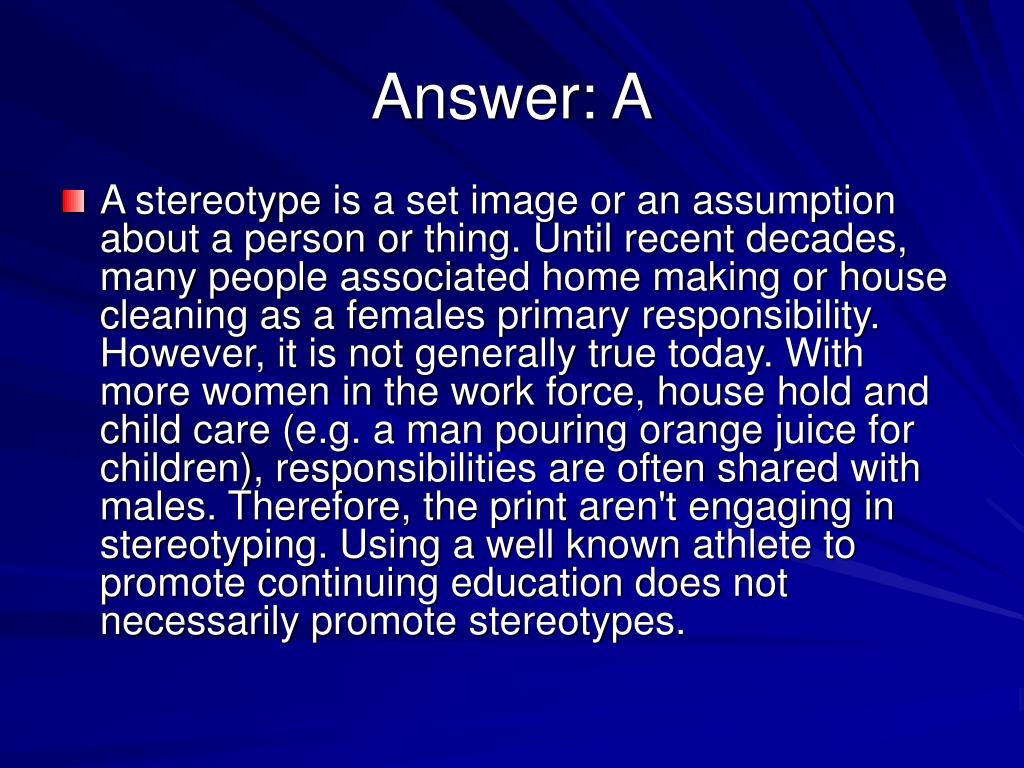 Answer: A

A stereotype is a set image or an assumption about a person or thing. Until recent decades, many people associated home making or house cleaning as a females primary responsibility. However, it is not generally true today. With more women in the work force, house hold and child care (e.g. a man pouring orange juice for children), responsibilities are often shared with males. Therefore, the print aren't engaging in stereotyping. Using a well known athlete to promote continuing education does not necessarily promote stereotypes.